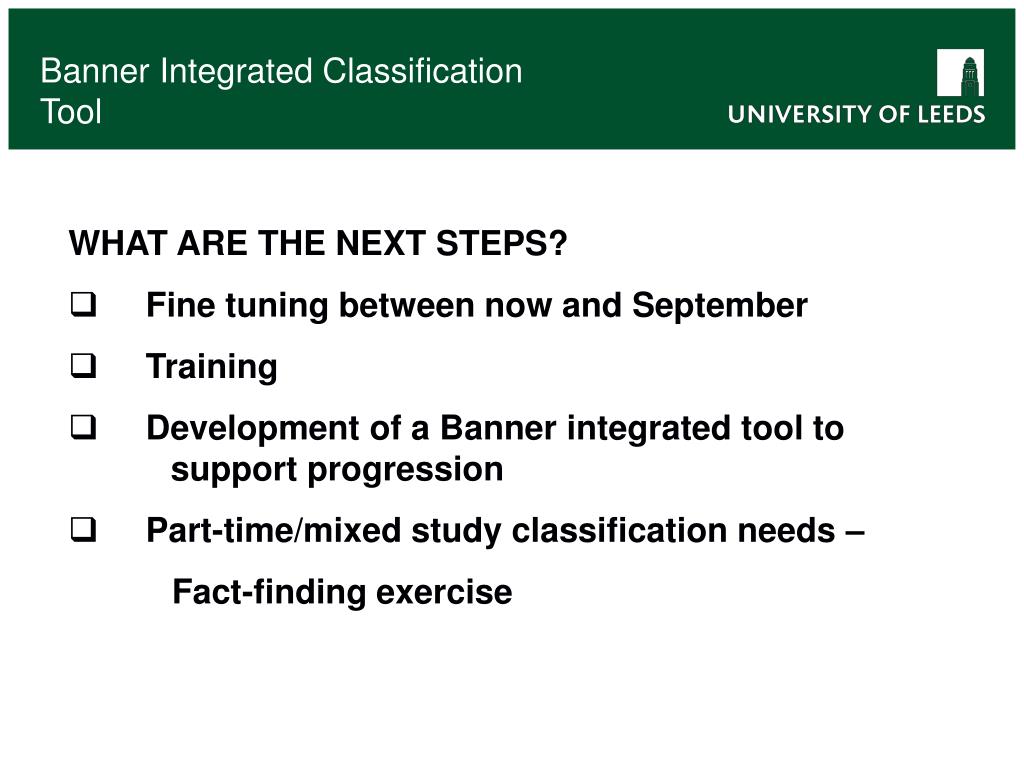 Banner Integrated Classification Tool

UNIVERSITY OF LEEDS

WHAT ARE THE NEXT STEPS?

❑ Fine tuning between now and September

❑ Training

❑ Development of a Banner integrated tool to support progression

❑ Part-time/mixed study classification needs –

Fact-finding exercise